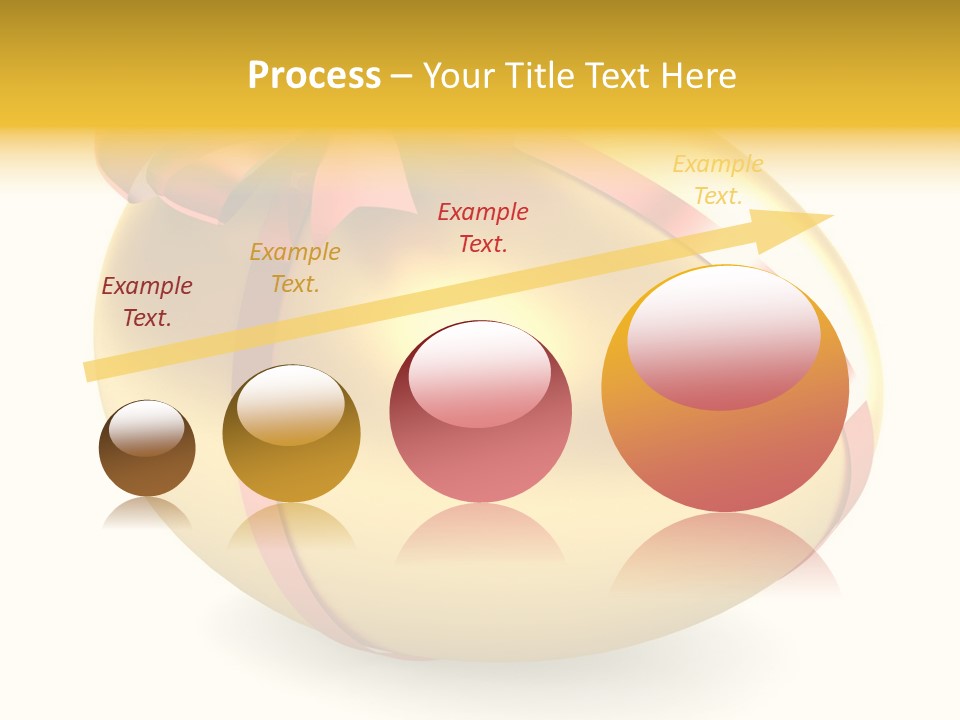 Process – Your Title Text Here

Example Text.

Example Text.

Example Text.

Example Text.